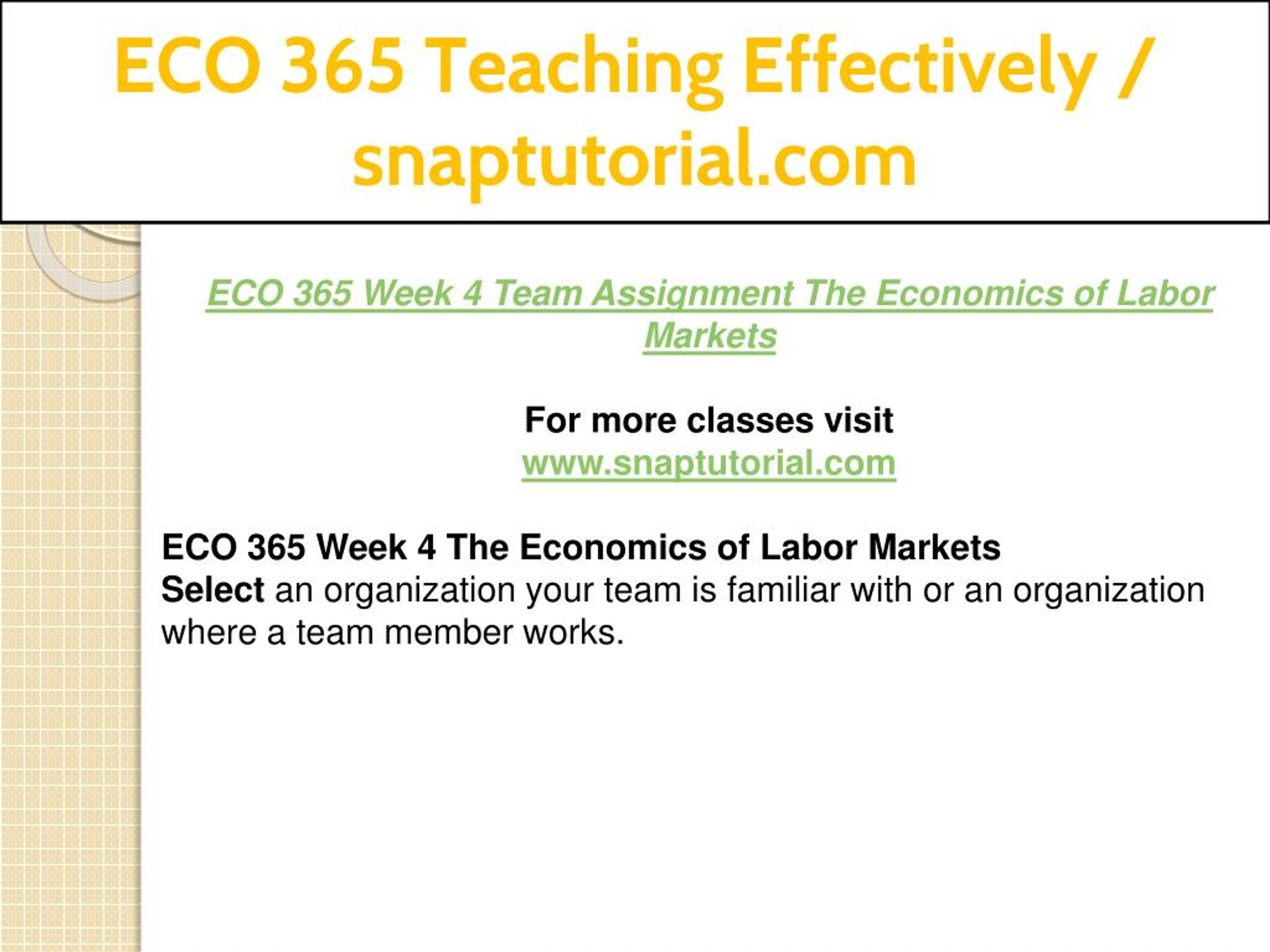 ECO 365 Teaching Effectively / snaptutorial.com

ECO 365 Week 4 Team Assignment The Economics of Labor Markets

For more classes visit
www.snaptutorial.com

ECO 365 Week 4 The Economics of Labor Markets
Select an organization your team is familiar with or an organization where a team member works.